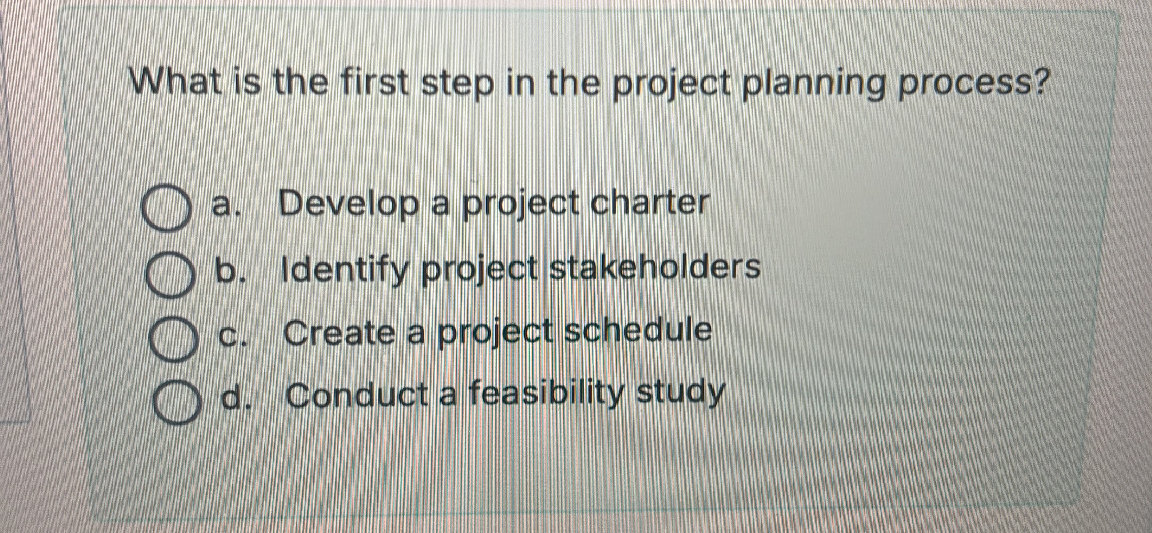 What is the first step in the project planning process?

a. Develop a project charter
b. Identify project stakeholders
c. Create a project schedule
d. Conduct a feasibility study